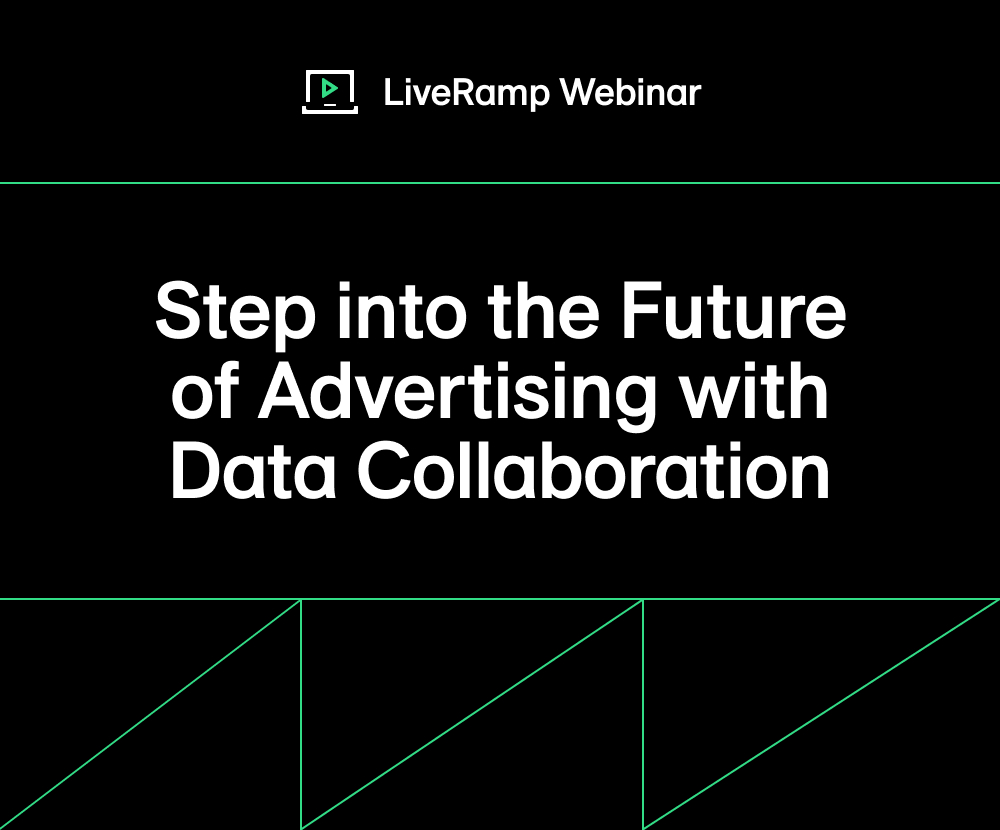 LiveRamp Webinar

Step into the Future of Advertising with Data Collaboration